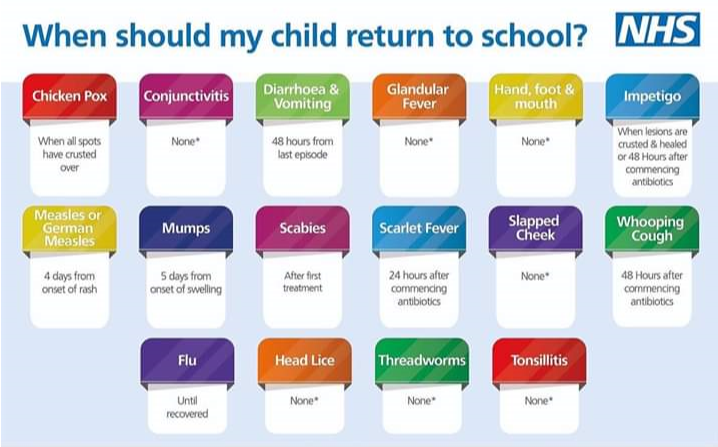 When should my child return to school?

NHS

Chicken Pox
When all spots have crusted over

Conjunctivitis
None*

Diarrhoea & Vomiting
48 hours from last episode

Glandular Fever
None*

Hand, foot & mouth
None*

Impetigo
When lesions are crusted & healed or 48 Hours after commencing antibiotics

Measles or German Measles
4 days from onset of rash

Mumps
5 days from onset of swelling

Scabies
After first treatment

Scarlet Fever
24 hours after commencing antibiotics

Slapped Cheek
None*

Whooping Cough
48 Hours after commencing antibiotics

Flu
Until recovered

Head Lice
None*

Threadworms
None*

Tonsillitis
None*